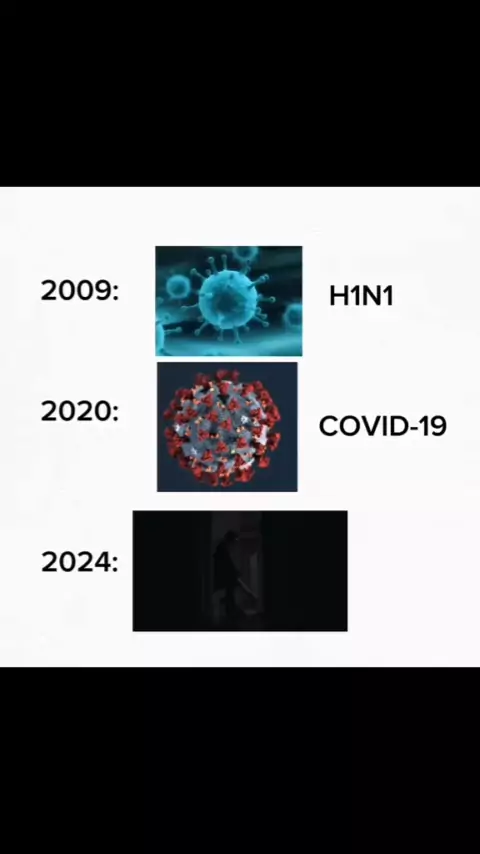 2009: H1N1

2020: COVID-19

2024: